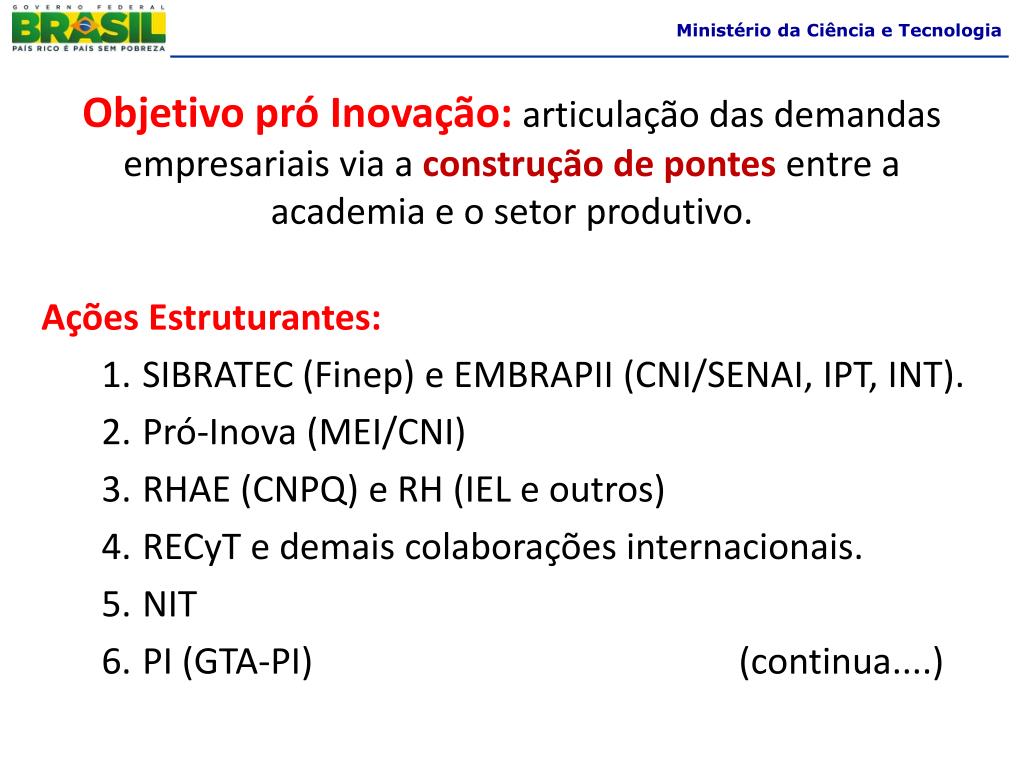 GOVERNO FEDERAL
BRASIL
PAÍS RICO É PAÍS SEM POBREZA

Ministério da Ciência e Tecnologia

Objetivo pró Inovação: articulação das demandas empresariais via a construção de pontes entre a academia e o setor produtivo.

Ações Estruturantes:
1. SIBRATEC (Finep) e EMBRAPII (CNI/SENAI, IPT, INT).
2. Pró-Inova (MEI/CNI)
3. RHAE (CNPQ) e RH (IEL e outros)
4. RECyT e demais colaborações internacionais.
5. NIT
6. PI (GTA-PI) (continua....)